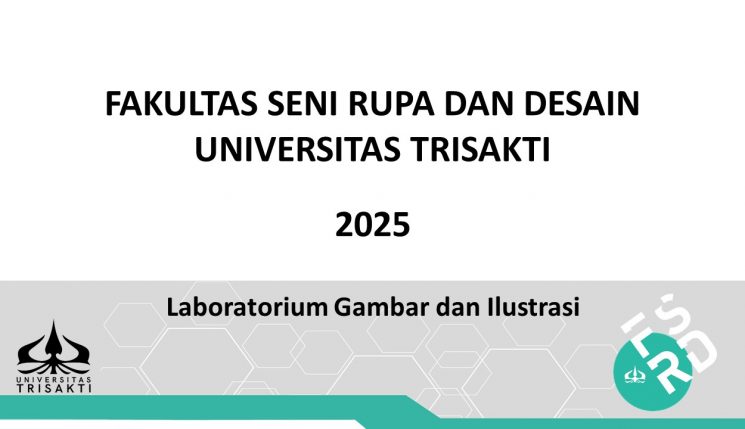 FAKULTAS SENI RUPA DAN DESAIN
UNIVERSITAS TRISAKTI

2025

Laboratorium Gambar dan Ilustrasi

UNIVERSITAS
TRISAKTI

FSRD